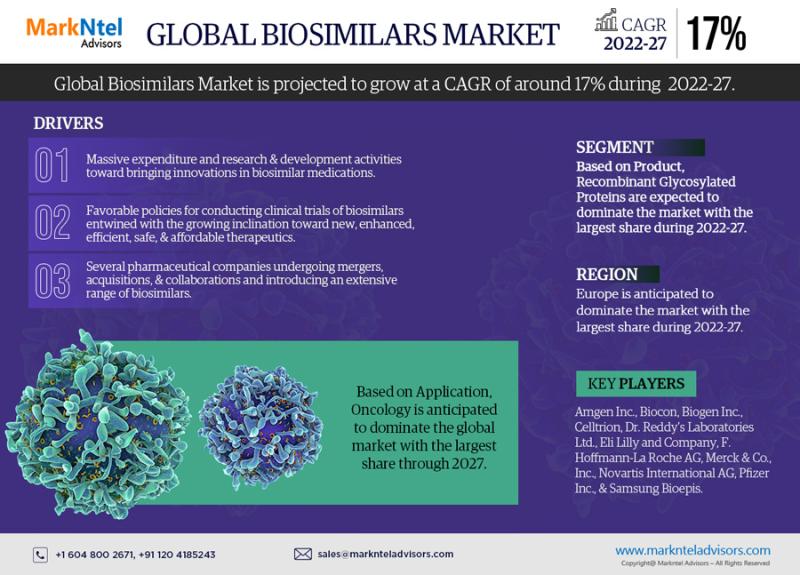 MarkNtel Advisors

GLOBAL BIOSIMILARS MARKET

CAGR 2022-27 17%

Global Biosimilars Market is projected to grow at a CAGR of around 17% during 2022-27.

DRIVERS

01 Massive expenditure and research & development activities toward bringing innovations in biosimilar medications.

02 Favorable policies for conducting clinical trials of biosimilars entwined with the growing inclination toward new, enhanced, efficient, safe, & affordable therapeutics.

03 Several pharmaceutical companies undergoing mergers, acquisitions, & collaborations and introducing an extensive range of biosimilars.

Based on Application, Oncology is anticipated to dominate the global market with the largest share through 2027.

SEGMENT

Based on Product, Recombinant Glycosylated Proteins are expected to dominate the market with the largest share during 2022-27.

REGION

Europe is anticipated to dominate the market with the largest share during 2022-27.

KEY PLAYERS

Amgen Inc., Biocon, Biogen Inc., Celltrion, Dr. Reddy's Laboratories Ltd., Eli Lilly and Company, F. Hoffmann-La Roche AG, Merck & Co., Inc., Novartis International AG, Pfizer Inc., & Samsung Bioepis.

+1 604 800 2671, +91 120 4185243

sales@marknteladvisors.com

www.marknteladvisors.com

Copyright@ Markntel Advisors – All Rights Reserved